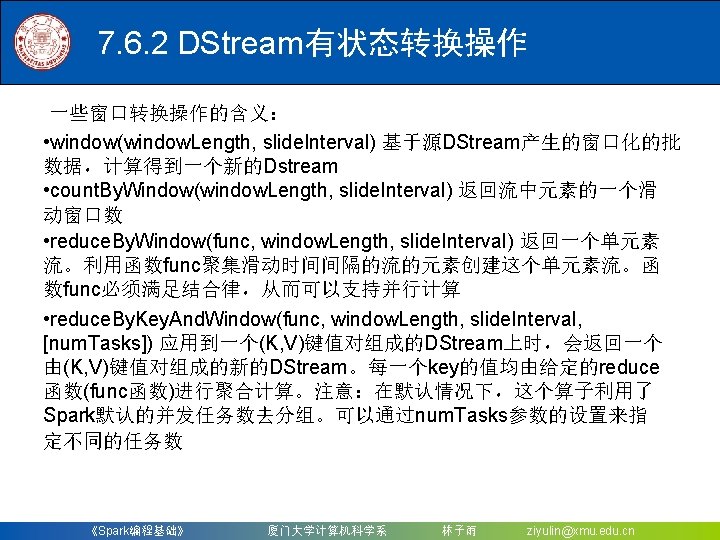 7.6.2 DStream有状态转换操作

一些窗口转换操作的含义：

•window(windowLength, slideInterval) 基于源DStream产生的窗口化的批数据，计算得到一个新的Dstream

•countByWindow(windowLength, slideInterval) 返回流中元素的一个滑动窗口数

•reduceByWindow(func, windowLength, slideInterval) 返回一个单元素流。利用函数func聚集滑动时间间隔的流的元素创建这个单元素流。函数func必须满足结合律，从而可以支持并行计算

•reduceByKeyAndWindow(func, windowLength, slideInterval, [numTasks]) 应用到一个(K,V)键值对组成的DStream上时，会返回一个由(K,V)键值对组成的新的DStream。每一个key的值均由给定的reduce函数(func函数)进行聚合计算。注意：在默认情况下，这个算子利用了Spark默认的并发任务数去分组。可以通过numTasks参数的设置来指定不同的任务数

《Spark编程基础》 厦门大学计算机科学系 林子雨 ziyulin@xmu.edu.cn